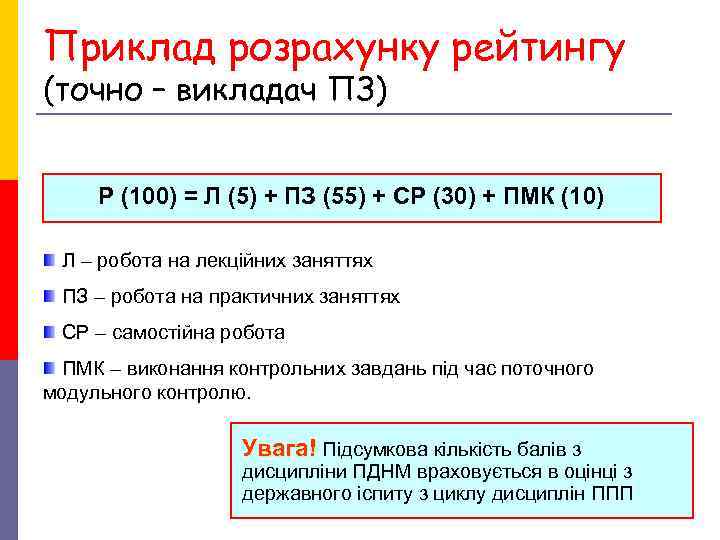 Приклад розрахунку рейтингу
(точно – викладач ПЗ)

Р (100) = Л (5) + ПЗ (55) + СР (30) + ПМК (10)

Л – робота на лекційних заняттях

ПЗ – робота на практичних заняттях

СР – самостійна робота

ПМК – виконання контрольних завдань під час поточного модульного контролю.

Увага! Підсумкова кількість балів з дисципліни ПДНМ враховується в оцінці з державного іспиту з циклу дисциплін ППП